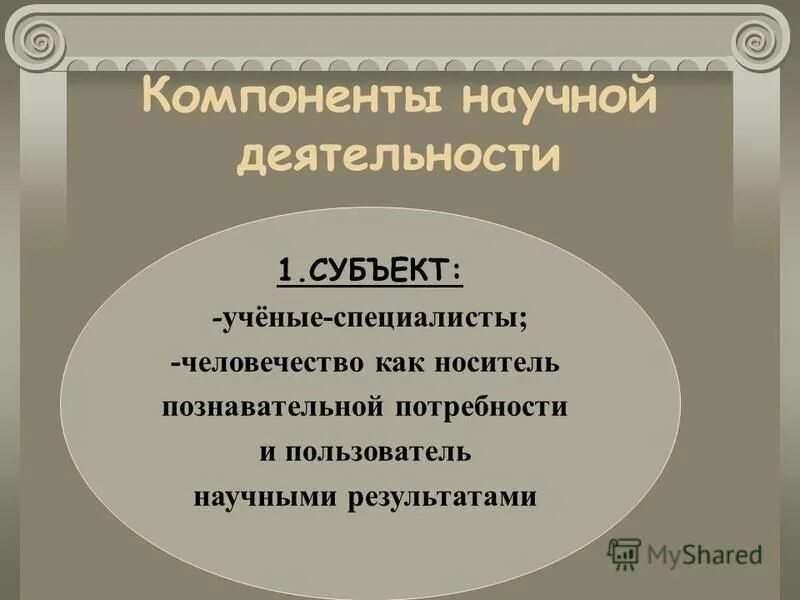 Компоненты научной деятельности

1.СУБЪЕКТ:
-учёные-специалисты;
-человечество как носитель познавательной потребности и пользователь научными результатами

MyShared